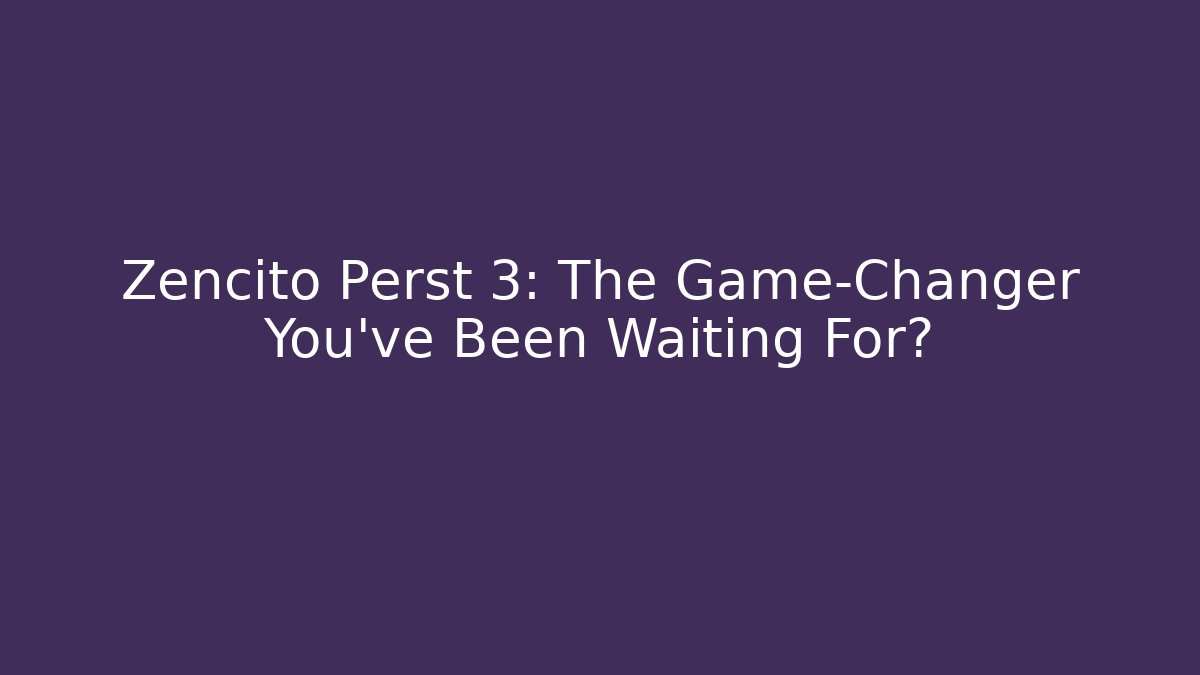 Zencito Perst 3: The Game-Changer You've Been Waiting For?